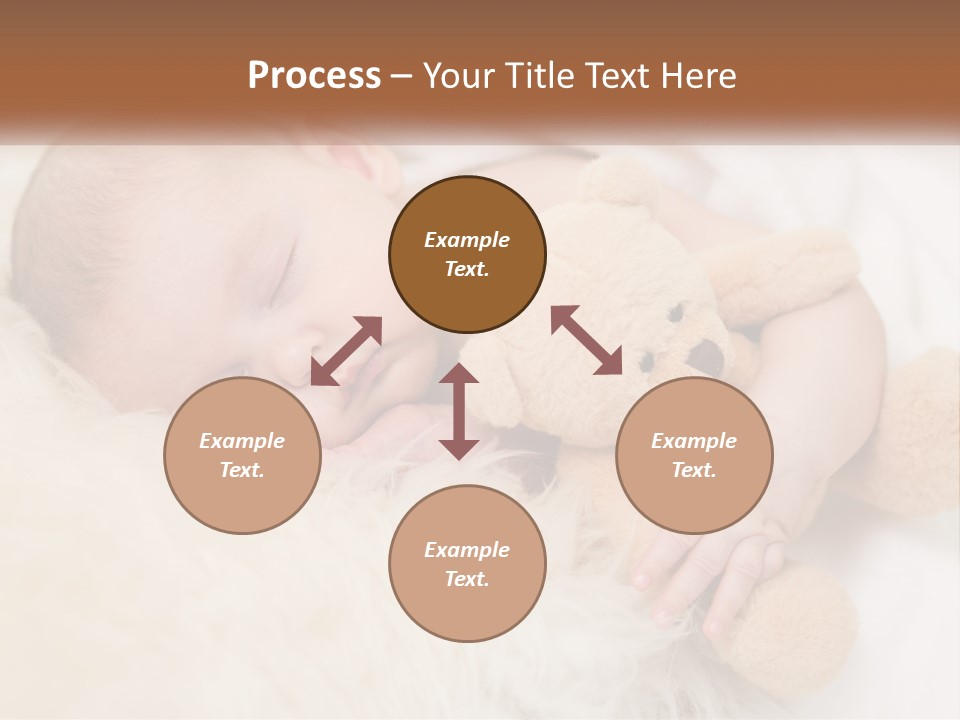 Process – Your Title Text Here

Example Text.

Example Text.

Example Text.

Example Text.